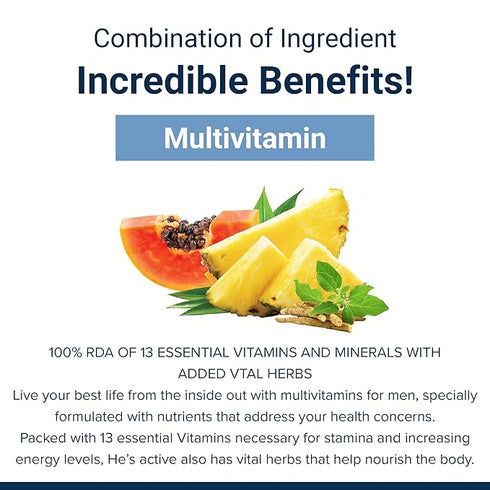 Combination of Ingredient
Incredible Benefits!

Multivitamin

100% RDA OF 13 ESSENTIAL VITAMINS AND MINERALS WITH ADDED VTAL HERBS
Live your best life from the inside out with multivitamins for men, specially formulated with nutrients that address your health concerns.
Packed with 13 essential Vitamins necessary for stamina and increasing energy levels, He's active also has vital herbs that help nourish the body.